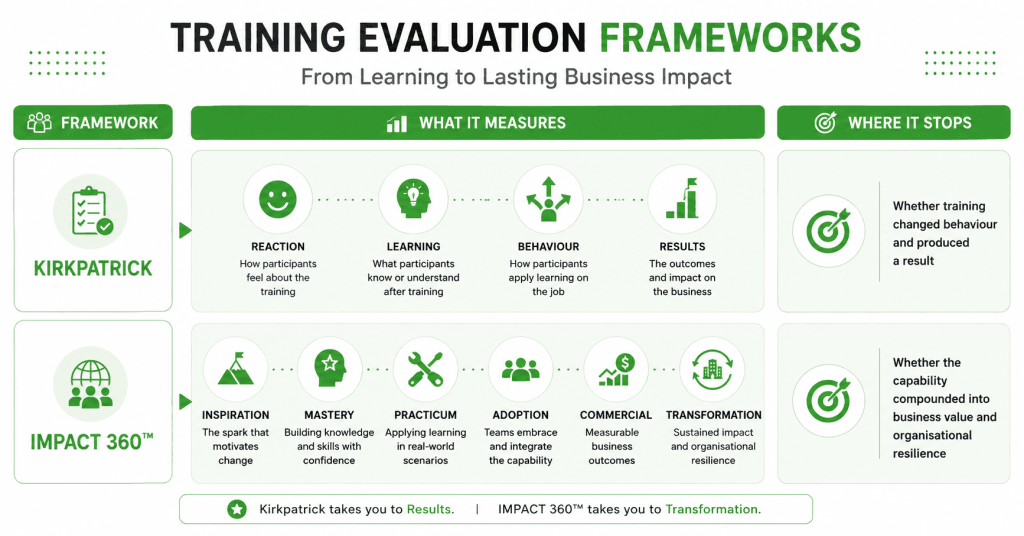 TRAINING EVALUATION FRAMEWORKS
From Learning to Lasting Business Impact

FRAMEWORK

WHAT IT MEASURES

WHERE IT STOPS

KIRKPATRICK

REACTION
How participants feel about the training

LEARNING
What participants know or understand after training

BEHAVIOUR
How participants apply learning on the job

RESULTS
The outcomes and impact on the business

Whether training changed behaviour and produced a result

IMPACT 360™

INSPIRATION
The spark that motivates change

MASTERY
Building knowledge and skills with confidence

PRACTICUM
Applying learning in real-world scenarios

ADOPTION
Teams embrace and integrate the capability

COMMERCIAL
Measurable business outcomes

TRANSFORMATION
Sustained impact and organisational resilience

Whether the capability compounded into business value and organisational resilience

Kirkpatrick takes you to Results. | IMPACT 360™ takes you to Transformation.